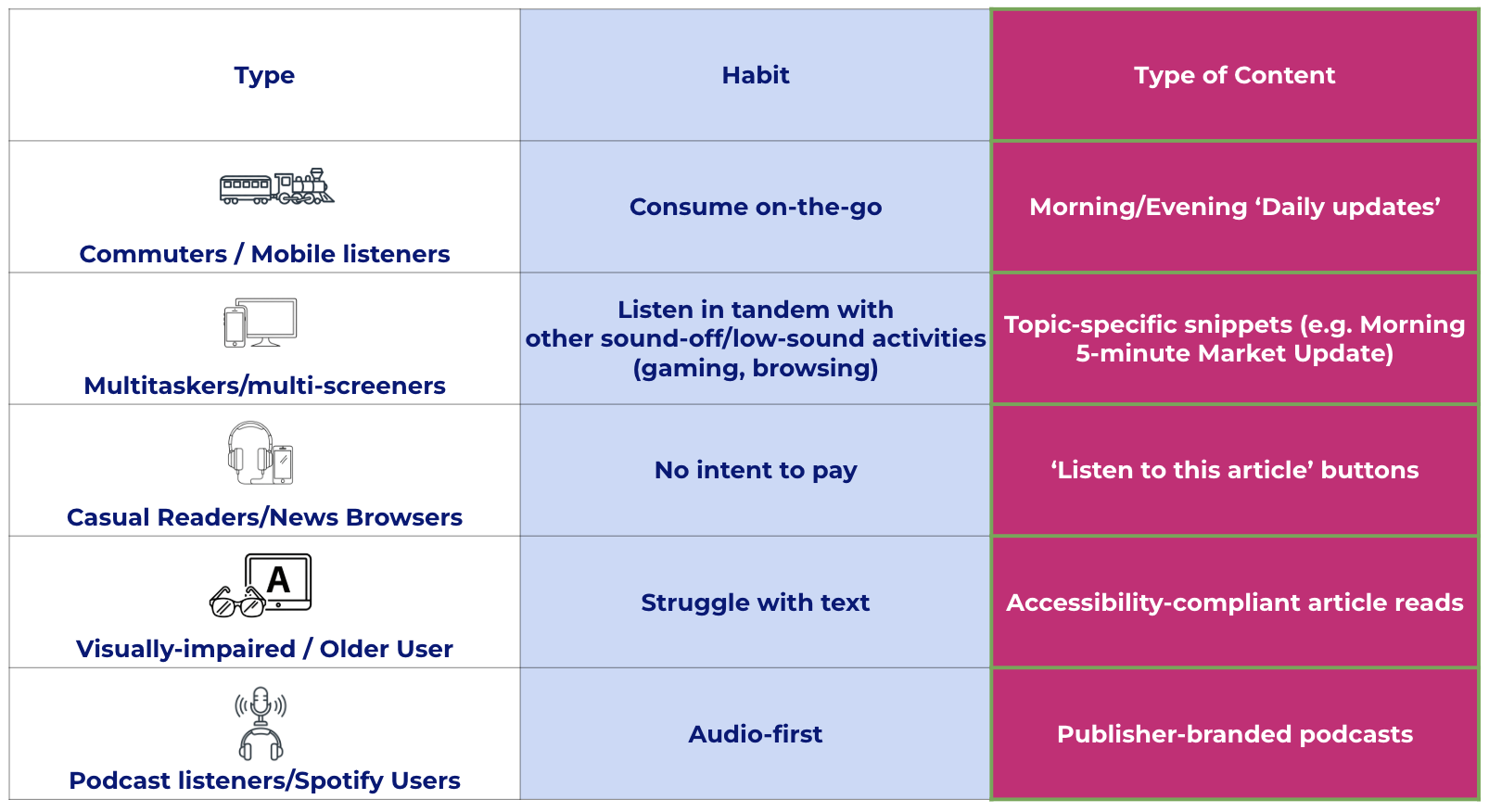 | Type | Habit | Type of Content |
|---|---|---|
| Commuters / Mobile listeners | Consume on-the-go | Morning/Evening ‘Daily updates’ |
| Multitaskers/multi-screeners | Listen in tandem with other sound-off/low-sound activities (gaming, browsing) | Topic-specific snippets (e.g. Morning 5-minute Market Update) |
| Casual Readers/News Browsers | No intent to pay | ‘Listen to this article’ buttons |
| A Visually-impaired / Older User | Struggle with text | Accessibility-compliant article reads |
| Podcast listeners/Spotify Users | Audio-first | Publisher-branded podcasts |